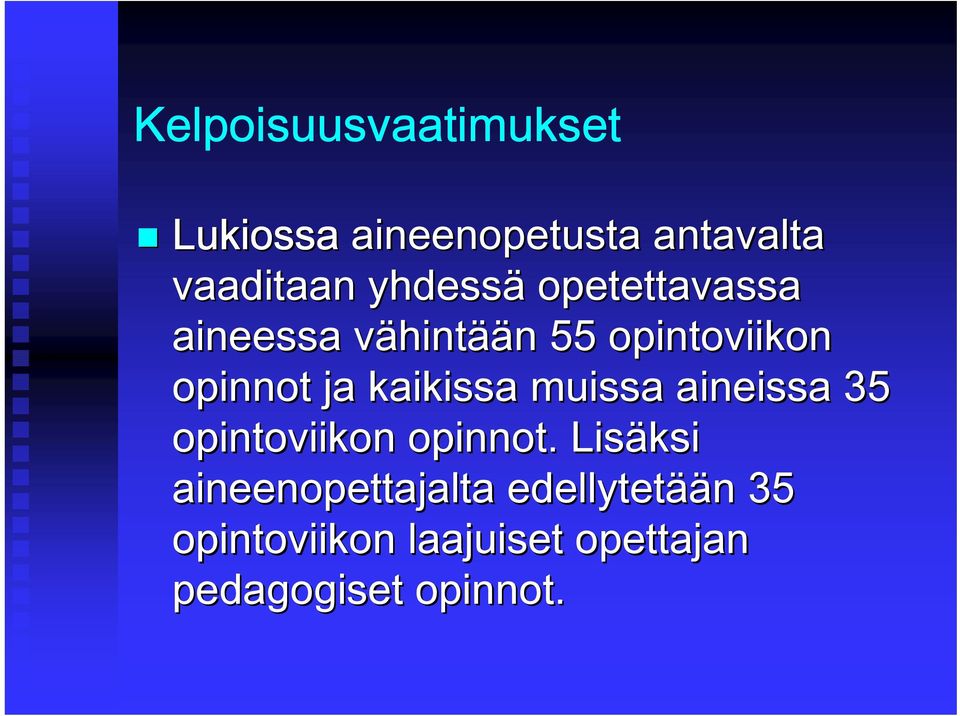 Kelpoisuusvaatimukset

Lukiossa aineenopetusta antavalta vaaditaan yhdessä opetettavassa aineessa vähintään 55 opintoviikon opinnot ja kaikissa muissa aineissa 35 opintoviikon opinnot. Lisäksi aineenopettajalta edellytetään 35 opintoviikon laajuiset opettajan pedagogiset opinnot.